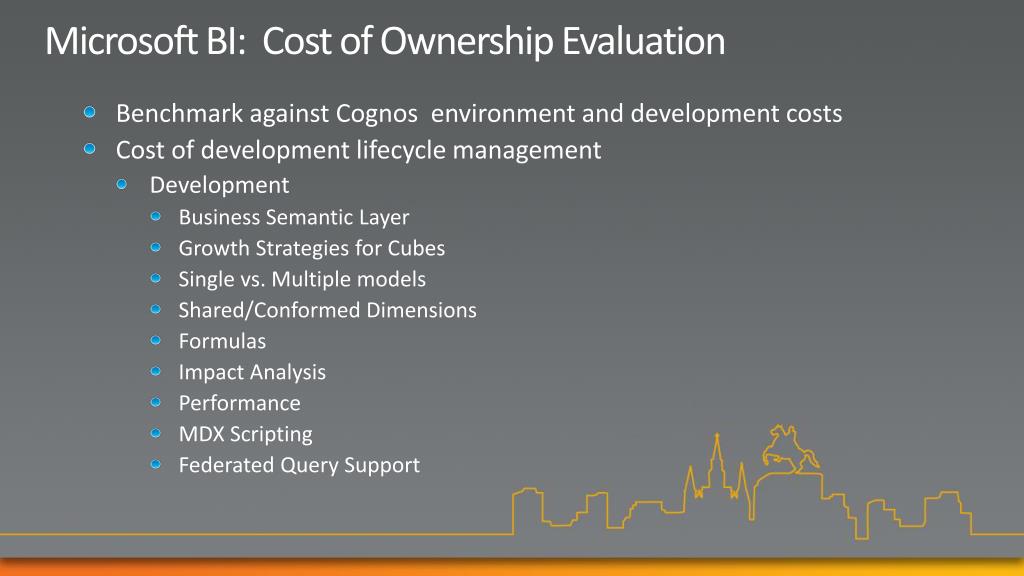 Microsoft BI: Cost of Ownership Evaluation

Benchmark against Cognos environment and development costs
Cost of development lifecycle management
Development
Business Semantic Layer
Growth Strategies for Cubes
Single vs. Multiple models
Shared/Conformed Dimensions
Formulas
Impact Analysis
Performance
MDX Scripting
Federated Query Support